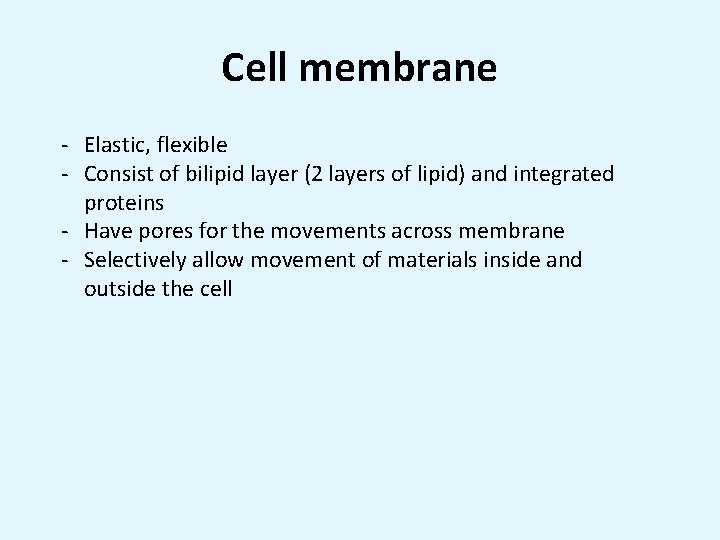 Cell membrane

- Elastic, flexible
- Consist of bilipid layer (2 layers of lipid) and integrated proteins
- Have pores for the movements across membrane
- Selectively allow movement of materials inside and outside the cell